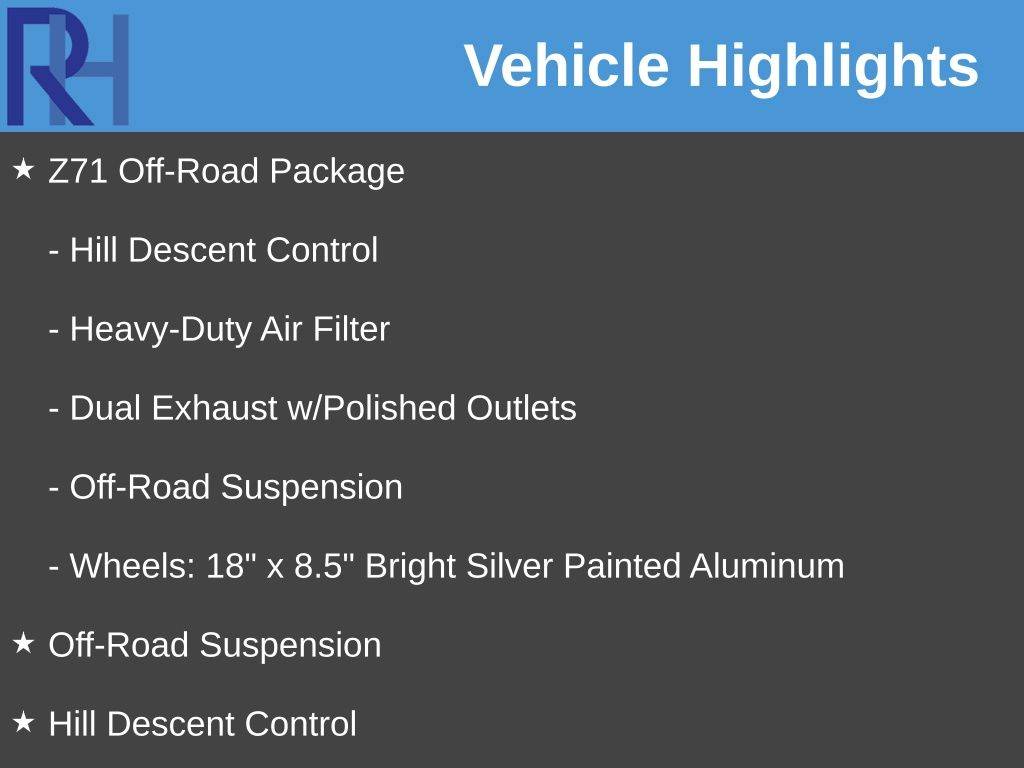 RH

Vehicle Highlights

★ Z71 Off-Road Package

- Hill Descent Control

- Heavy-Duty Air Filter

- Dual Exhaust w/Polished Outlets

- Off-Road Suspension

- Wheels: 18" x 8.5" Bright Silver Painted Aluminum

★ Off-Road Suspension

★ Hill Descent Control